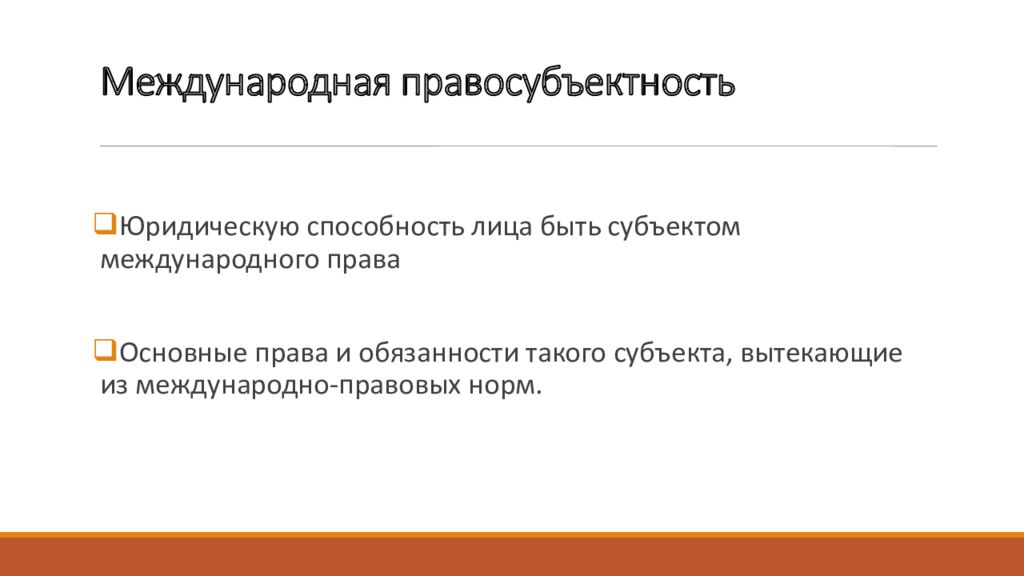 Международная правосубъектность

Юридическую способность лица быть субъектом международного права

Основные права и обязанности такого субъекта, вытекающие из международно-правовых норм.